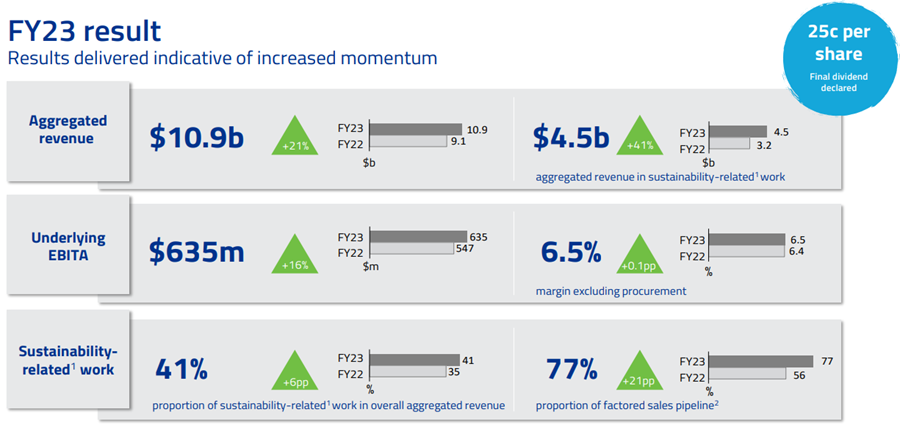 FY23 result
Results delivered indicative of increased momentum

25c per share
Final dividend declared

Aggregated revenue

$10.9b
+21%
FY23 10.9
FY22 9.1
$b

$4.5b
+41%
FY23 4.5
FY22 3.2
$b
aggregated revenue in sustainability-related$^1$ work

Underlying EBITA

$635m
+16%
FY23 635
FY22 547
$m

6.5%
+0.1pp
FY23 6.5
FY22 6.4
%
margin excluding procurement

Sustainability-related$^1$ work

41%
+6pp
FY23 41
FY22 35
%
proportion of sustainability-related$^1$ work in overall aggregated revenue

77%
+21pp
FY23 77
FY22 56
%
proportion of factored sales pipeline$^2$